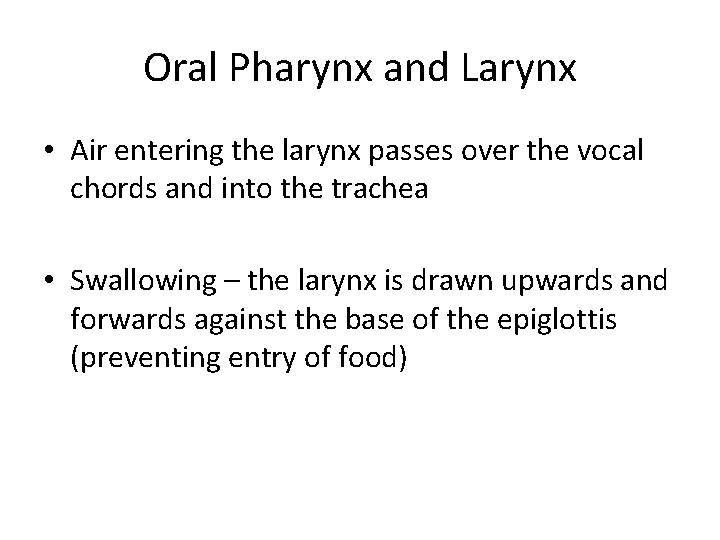 Oral Pharynx and Larynx

• Air entering the larynx passes over the vocal chords and into the trachea

• Swallowing – the larynx is drawn upwards and forwards against the base of the epiglottis (preventing entry of food)